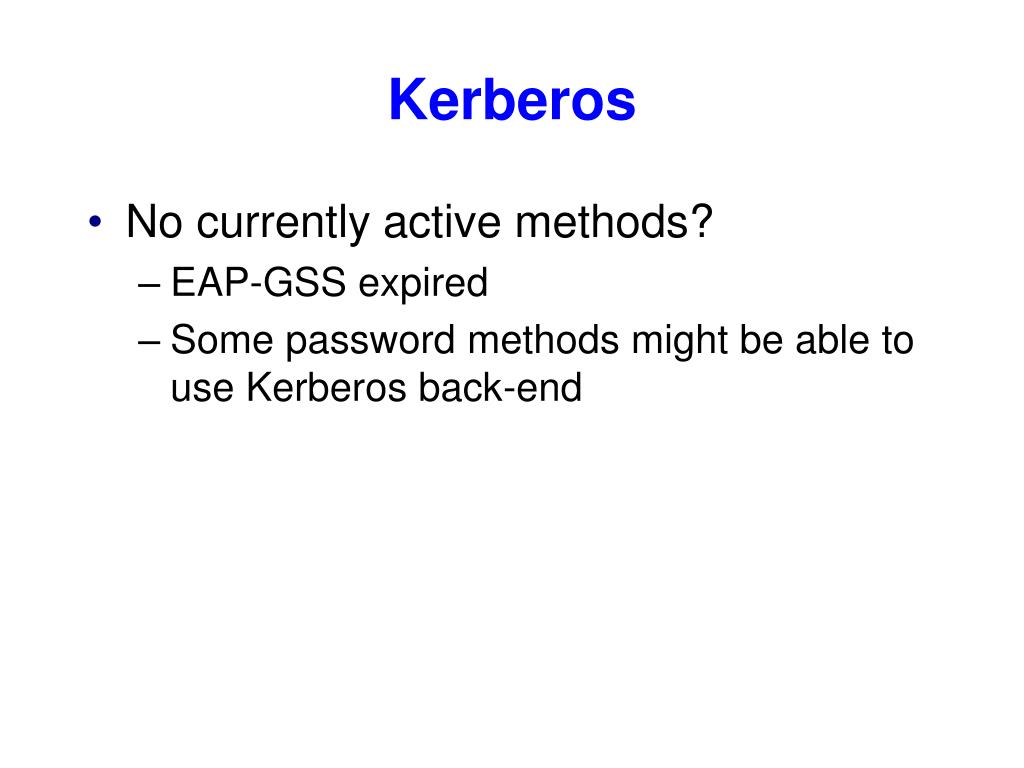 Kerberos

• No currently active methods?
– EAP-GSS expired
– Some password methods might be able to use Kerberos back-end